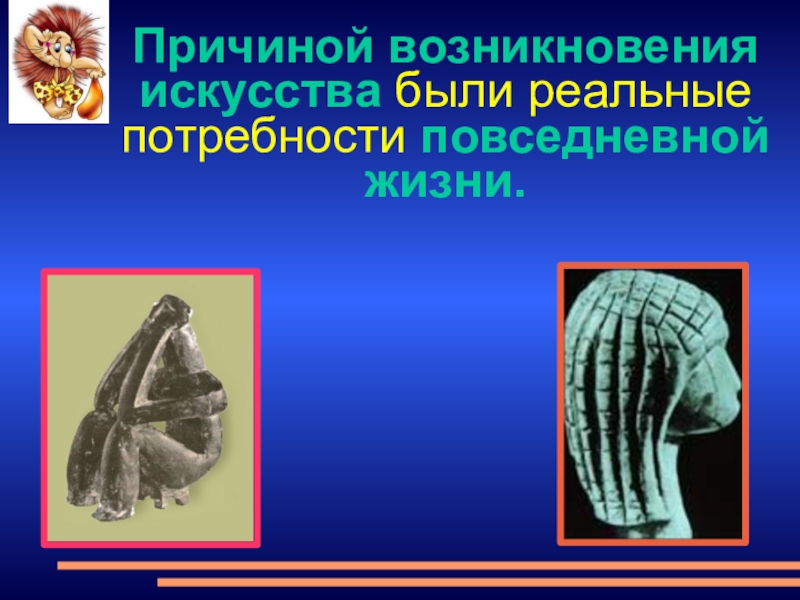 Причиной возникновения искусства были реальные потребности повседневной жизни.